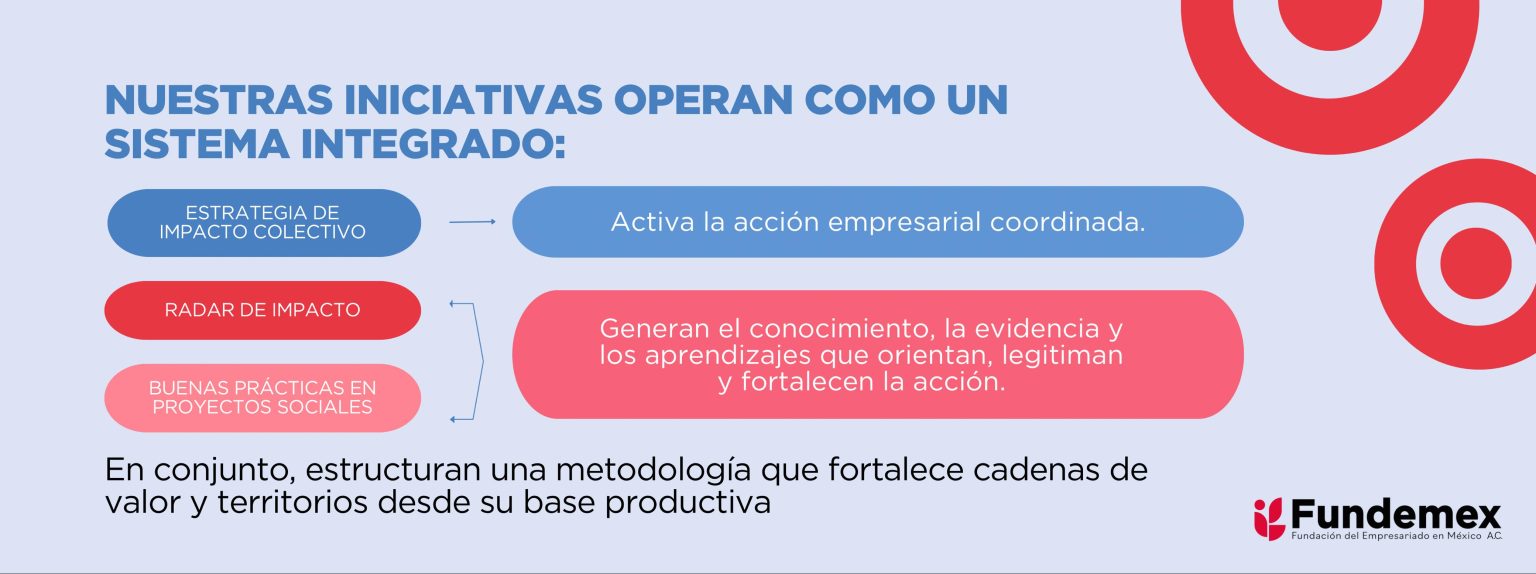 NUESTRAS INICIATIVAS OPERAN COMO UN SISTEMA INTEGRADO:

ESTRATEGIA DE IMPACTO COLECTIVO

Activa la acción empresarial coordinada.

RADAR DE IMPACTO

BUENAS PRÁCTICAS EN PROYECTOS SOCIALES

Generan el conocimiento, la evidencia y los aprendizajes que orientan, legitiman y fortalecen la acción.

En conjunto, estructuran una metodología que fortalece cadenas de valor y territorios desde su base productiva

Fundemex
Fundación del Empresariado en México A.C.